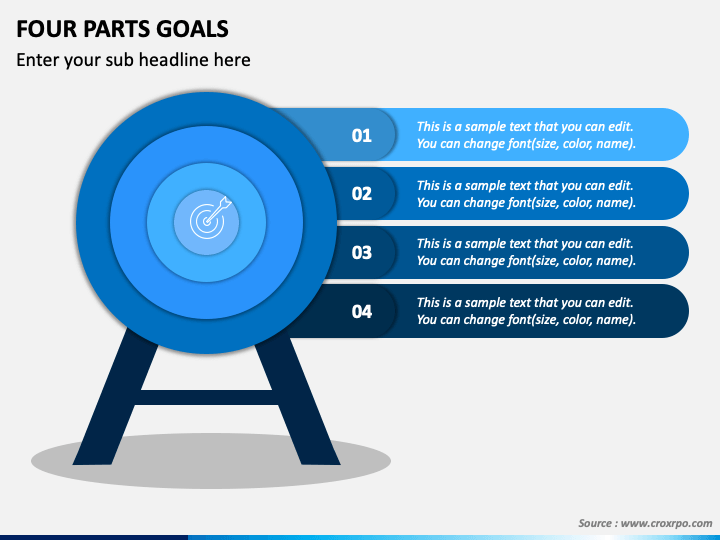 FOUR PARTS GOALS

Enter your sub headline here

01
This is a sample text that you can edit. You can change font(size, color, name).

02
This is a sample text that you can edit. You can change font(size, color, name).

03
This is a sample text that you can edit. You can change font(size, color, name).

04
This is a sample text that you can edit. You can change font(size, color, name).

Source : www.croxrpo.com